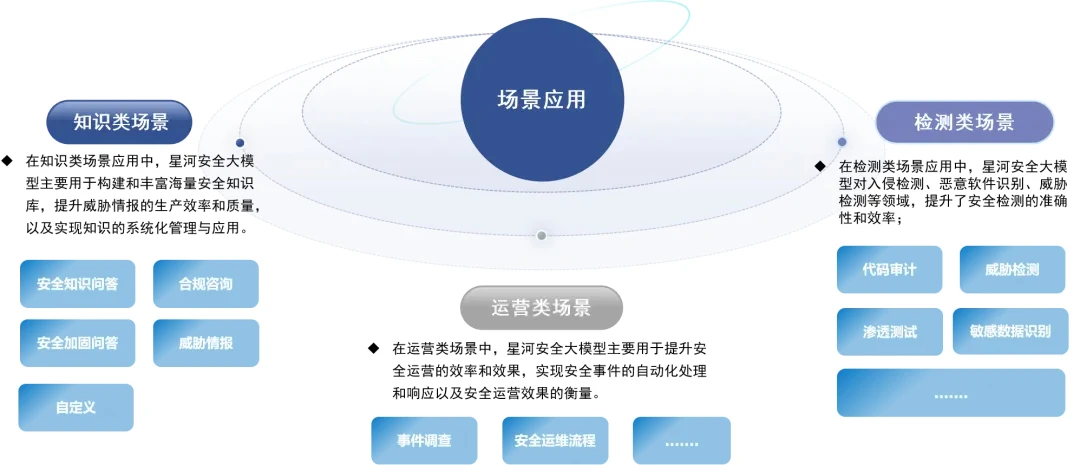 场景应用

知识类场景

◆ 在知识类场景应用中，星河安全大模型主要用于构建和丰富海量安全知识库，提升威胁情报的生产效率和质量，以及实现知识的系统化管理与应用。

安全知识问答

合规咨询

安全加固问答

威胁情报

自定义

运营类场景

◆ 在运营类场景中，星河安全大模型主要用于提升安全运营的效率和效果，实现安全事件的自动化处理和响应以及安全运营效果的衡量。

事件调查

安全运维流程

.......

检测类场景

◆ 在检测类场景应用中，星河安全大模型对入侵检测、恶意软件识别、威胁检测等领域，提升了安全检测的准确性和效率；

代码审计

威胁检测

渗透测试

敏感数据识别

.......